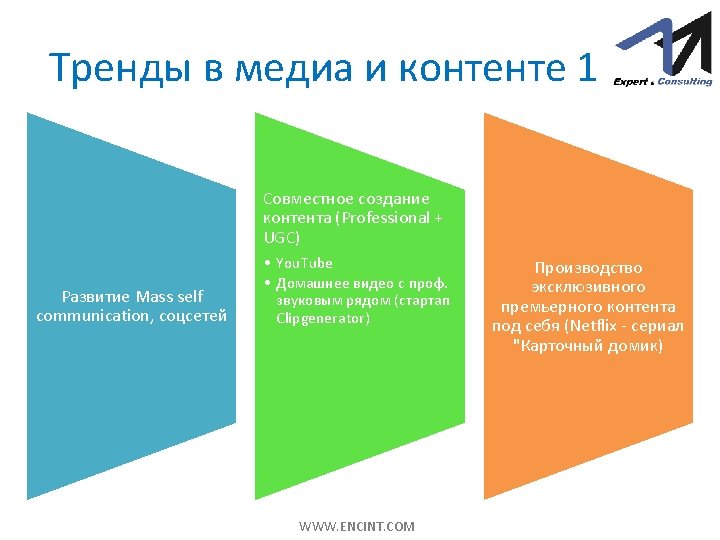 Тренды в медиа и контенте 1

Expert . Consulting

Развитие Mass self communication, соцсетей

Совместное создание контента (Professional + UGC)

• YouTube
• Домашнее видео с проф. звуковым рядом (стартап Clipgenerator)

Производство эксклюзивного премьерного контента под себя (Netflix - сериал "Карточный домик)

WWW.ENCINT.COM